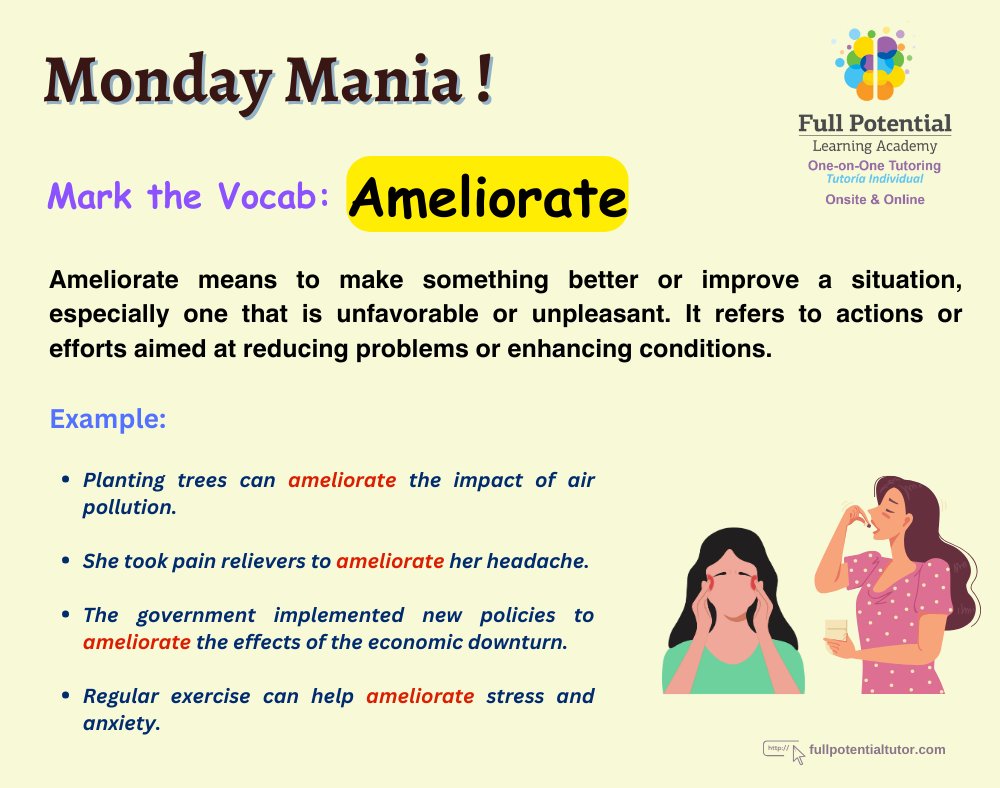 Monday Mania !

Full Potential
Learning Academy
One-on-One Tutoring
Tutoría Individual
Onsite & Online

Mark the Vocab: Ameliorate

Ameliorate means to make something better or improve a situation, especially one that is unfavorable or unpleasant. It refers to actions or efforts aimed at reducing problems or enhancing conditions.

Example:

• Planting trees can ameliorate the impact of air pollution.

• She took pain relievers to ameliorate her headache.

• The government implemented new policies to ameliorate the effects of the economic downturn.

• Regular exercise can help ameliorate stress and anxiety.

http:// fullpotentialtutor.com